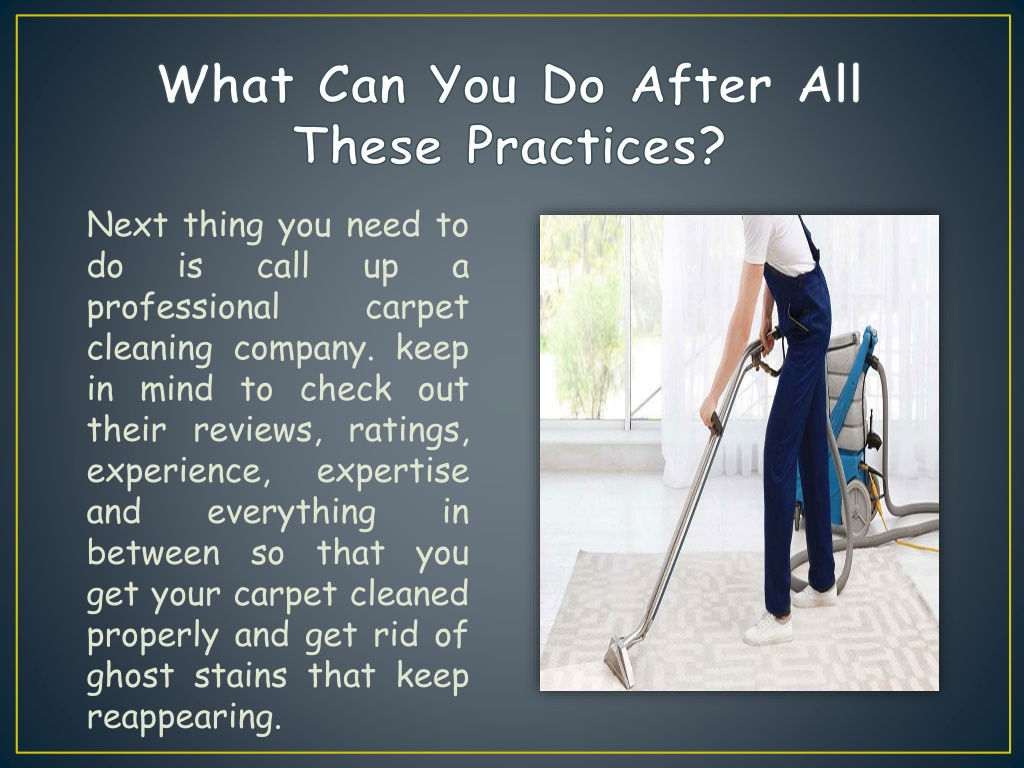 What Can You Do After All These Practices?

Next thing you need to do is call up a professional carpet cleaning company. keep in mind to check out their reviews, ratings, experience, expertise and everything in between so that you get your carpet cleaned properly and get rid of ghost stains that keep reappearing.